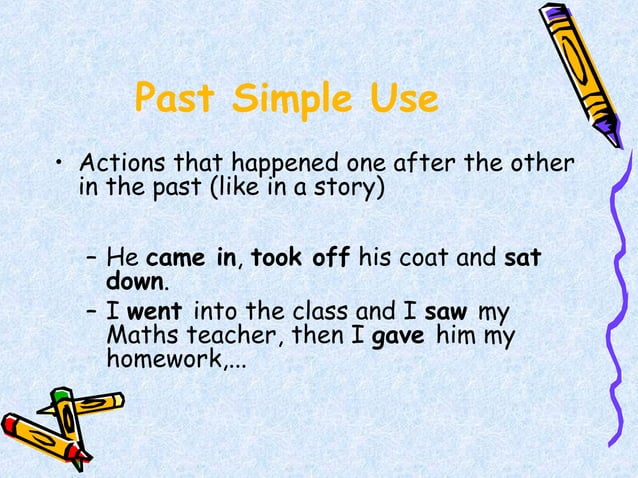 Past Simple Use

• Actions that happened one after the other in the past (like in a story)

– He came in, took off his coat and sat down.

– I went into the class and I saw my Maths teacher, then I gave him my homework,...